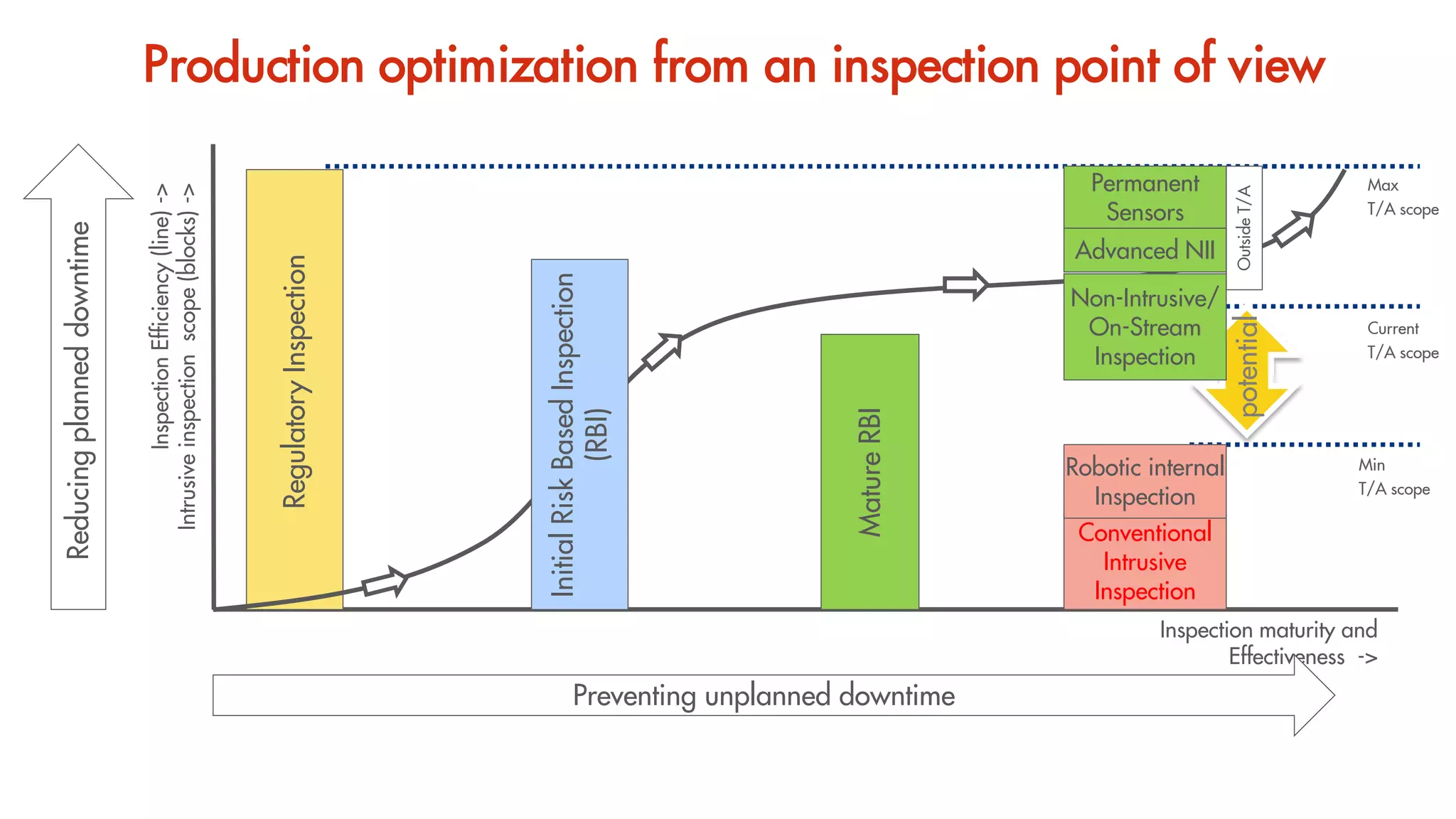 Production optimization from an inspection point of view

Reducing planned downtime

Inspection Efficiency (line) ->
Intrusive inspection scope (blocks) ->

Regulatory Inspection

Initial Risk Based Inspection (RBI)

Mature RBI

Permanent Sensors

Advanced NII

Outside T/A

Non-Intrusive/ On-Stream Inspection

potential

Robotic internal Inspection

Conventional Intrusive Inspection

Max T/A scope

Current T/A scope

Min T/A scope

Inspection maturity and Effectiveness ->

Preventing unplanned downtime